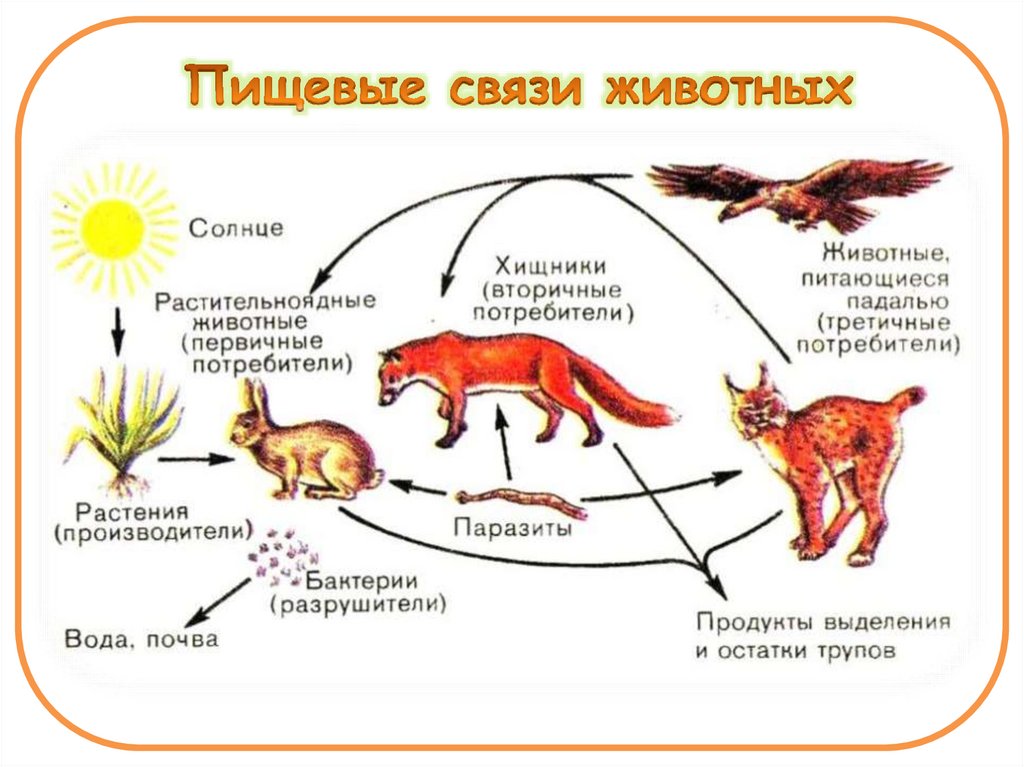 Пищевые связи животных

Солнце

Растительноядные животные (первичные потребители)

Хищники (вторичные потребители)

Животные, питающиеся падалью (третичные потребители)

Растения (производители)

Паразиты

Бактерии (разрушители)

Вода, почва

Продукты выделения и остатки трупов